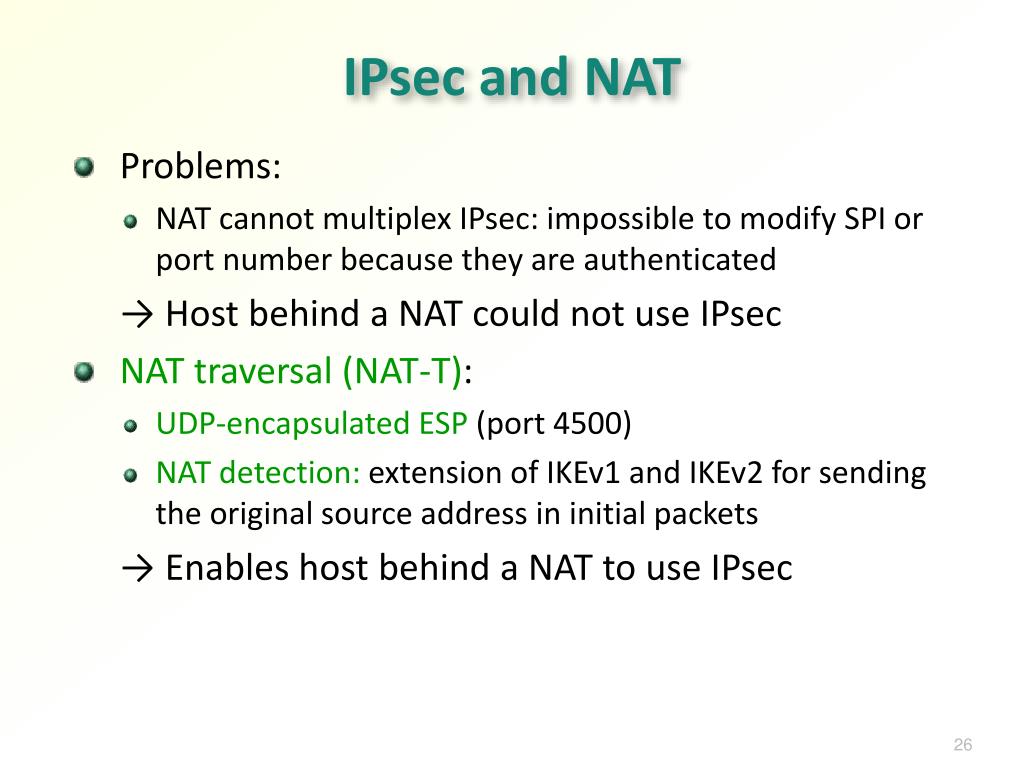 IPsec and NAT

Problems:

NAT cannot multiplex IPsec: impossible to modify SPI or port number because they are authenticated

→ Host behind a NAT could not use IPsec

NAT traversal (NAT-T):

UDP-encapsulated ESP (port 4500)

NAT detection: extension of IKEv1 and IKEv2 for sending the original source address in initial packets

→ Enables host behind a NAT to use IPsec

26